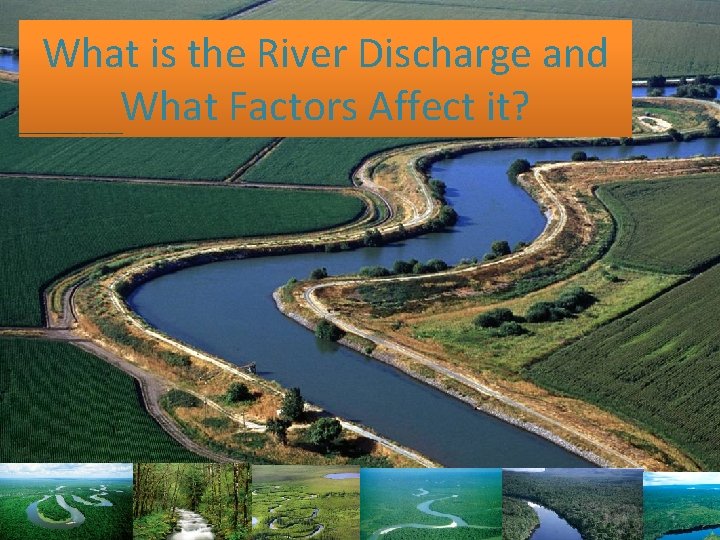 What is the River Discharge and What Factors Affect it?